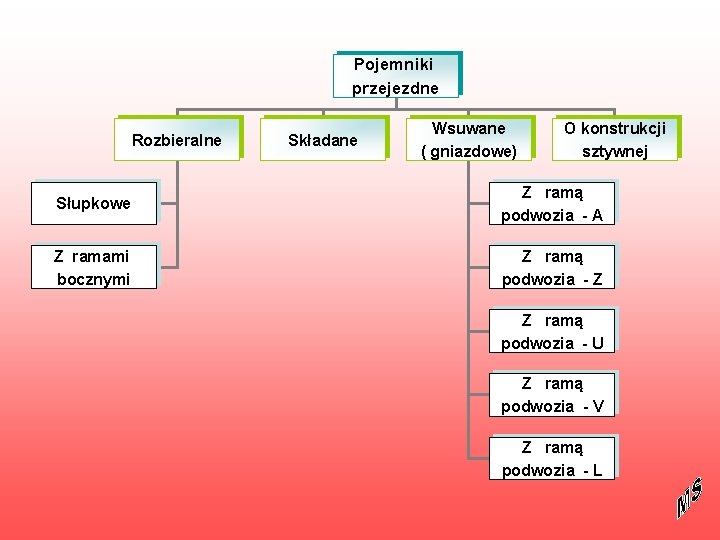 Pojemniki przejezdne

Rozbieralne

Składane

Wsuwane ( gniazdowe)

O konstrukcji sztywnej

Słupkowe

Z ramami bocznymi

Z ramą podwozia - A

Z ramą podwozia - Z

Z ramą podwozia - U

Z ramą podwozia - V

Z ramą podwozia - L

MS